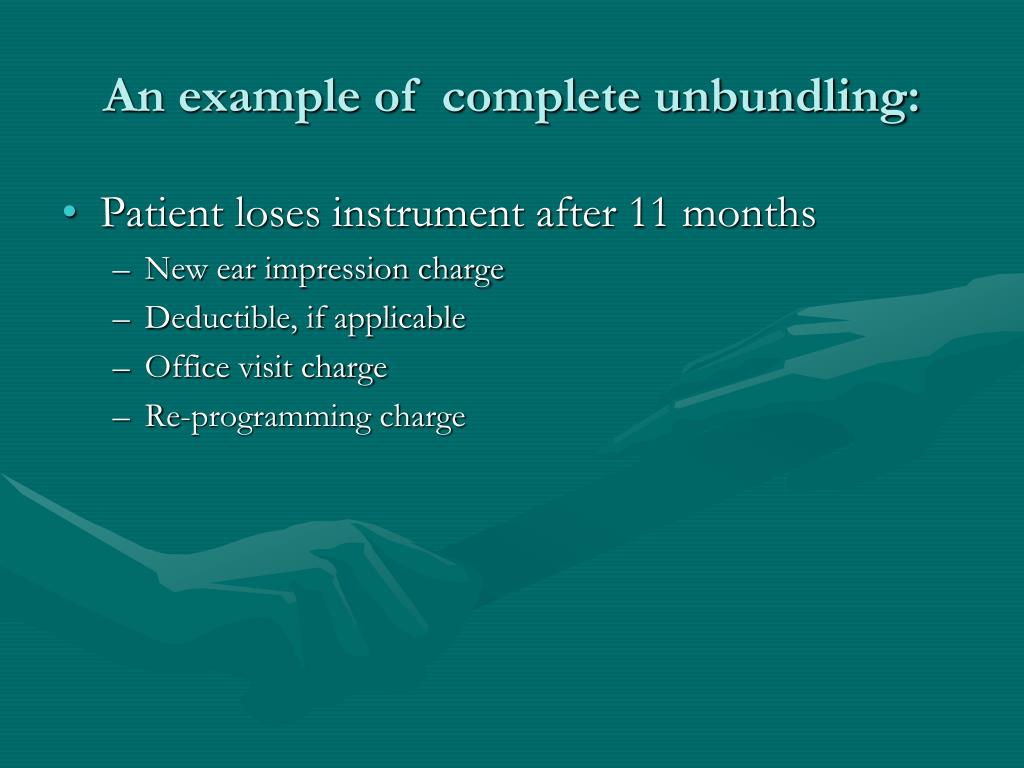 An example of complete unbundling:

• Patient loses instrument after 11 months
– New ear impression charge
– Deductible, if applicable
– Office visit charge
– Re-programming charge